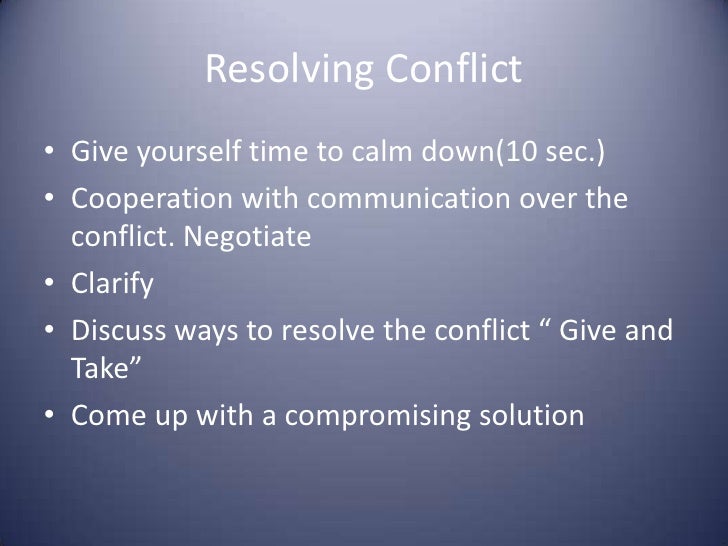 Resolving Conflict

• Give yourself time to calm down(10 sec.)
• Cooperation with communication over the conflict. Negotiate
• Clarify
• Discuss ways to resolve the conflict “ Give and Take”
• Come up with a compromising solution